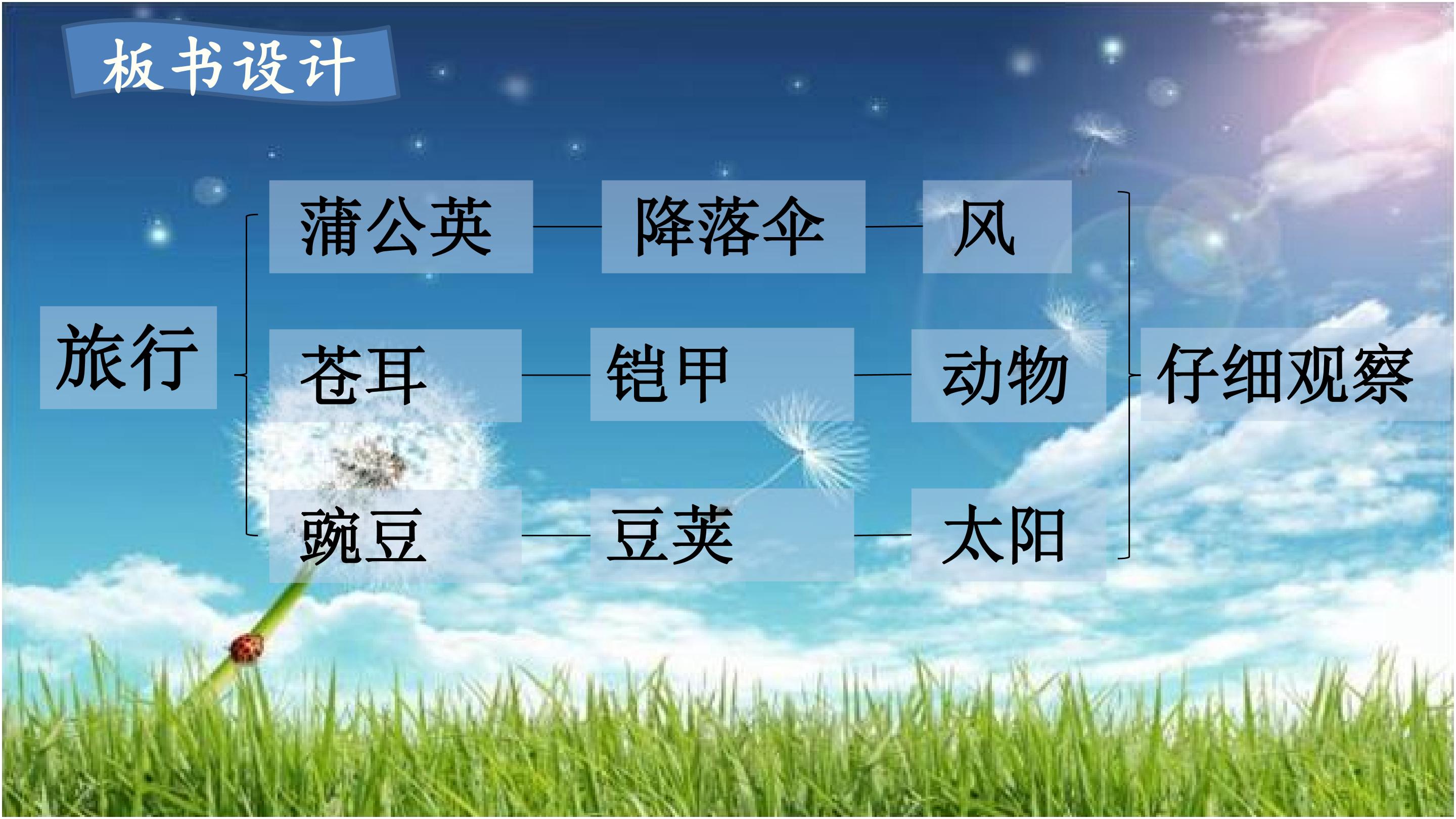 板书设计

旅行

蒲公英 — 降落伞 — 风

苍耳 — 铠甲 — 动物

豌豆 — 豆荚 — 太阳

仔细观察